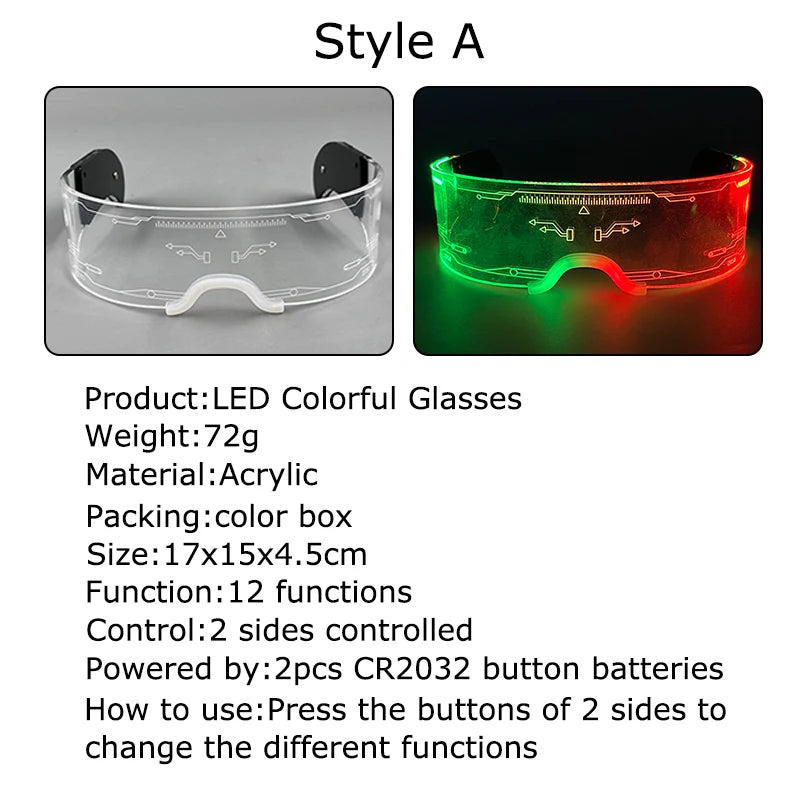 Style A

Product:LED Colorful Glasses
Weight:72g
Material:Acrylic
Packing:color box
Size:17x15x4.5cm
Function:12 functions
Control:2 sides controlled
Powered by:2pcs CR2032 button batteries
How to use:Press the buttons of 2 sides to change the different functions